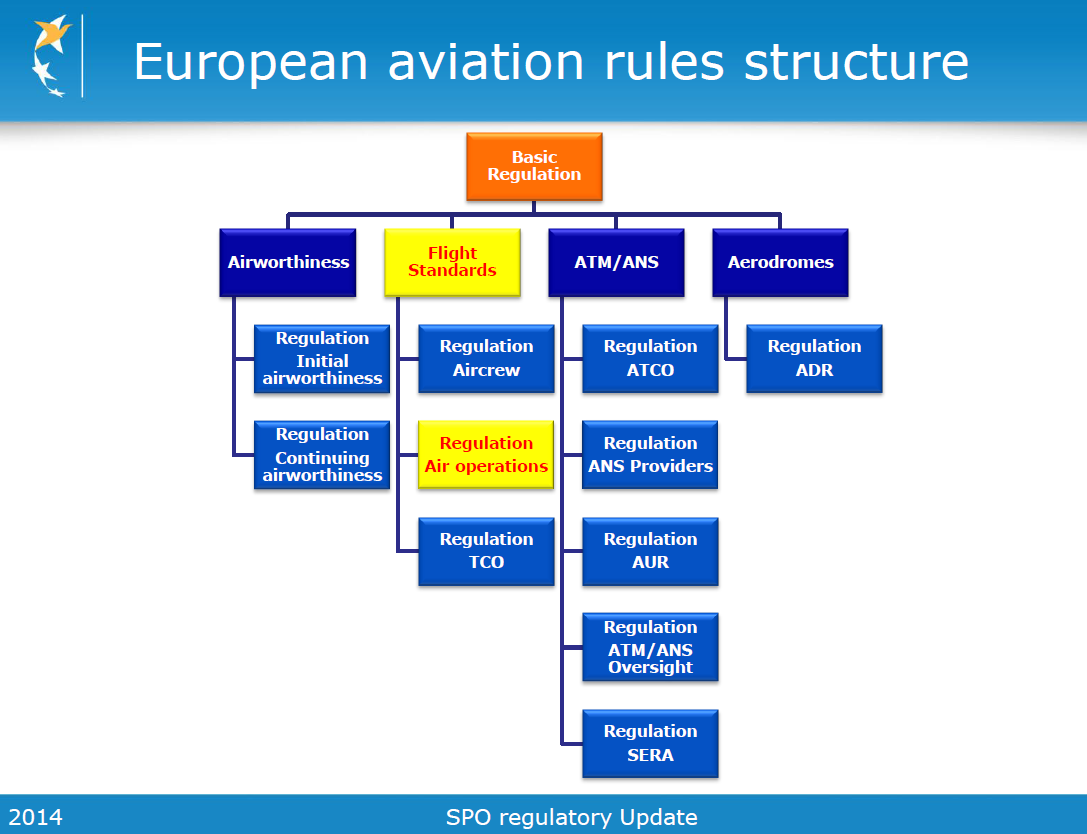 European aviation rules structure

Basic Regulation

Airworthiness

Regulation Initial airworthiness

Regulation Continuing airworthiness

Flight Standards

Regulation Aircrew

Regulation Air operations

Regulation TCO

ATM/ANS

Regulation ATCO

Regulation ANS Providers

Regulation AUR

Regulation ATM/ANS Oversight

Regulation SERA

Aerodromes

Regulation ADR

2014

SPO regulatory Update